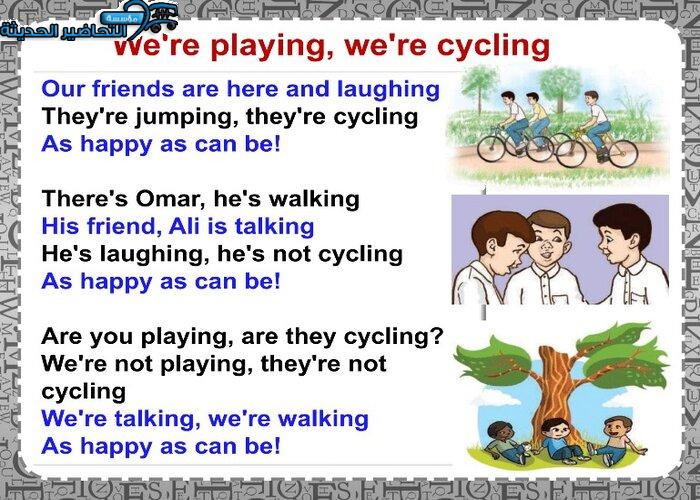 مؤسسة
التحاضير الحديثة

We're playing, we're cycling

Our friends are here and laughing
They're jumping, they're cycling
As happy as can be!

There's Omar, he's walking
His friend, Ali is talking
He's laughing, he's not cycling
As happy as can be!

Are you playing, are they cycling?
We're not playing, they're not cycling
We're talking, we're walking
As happy as can be!